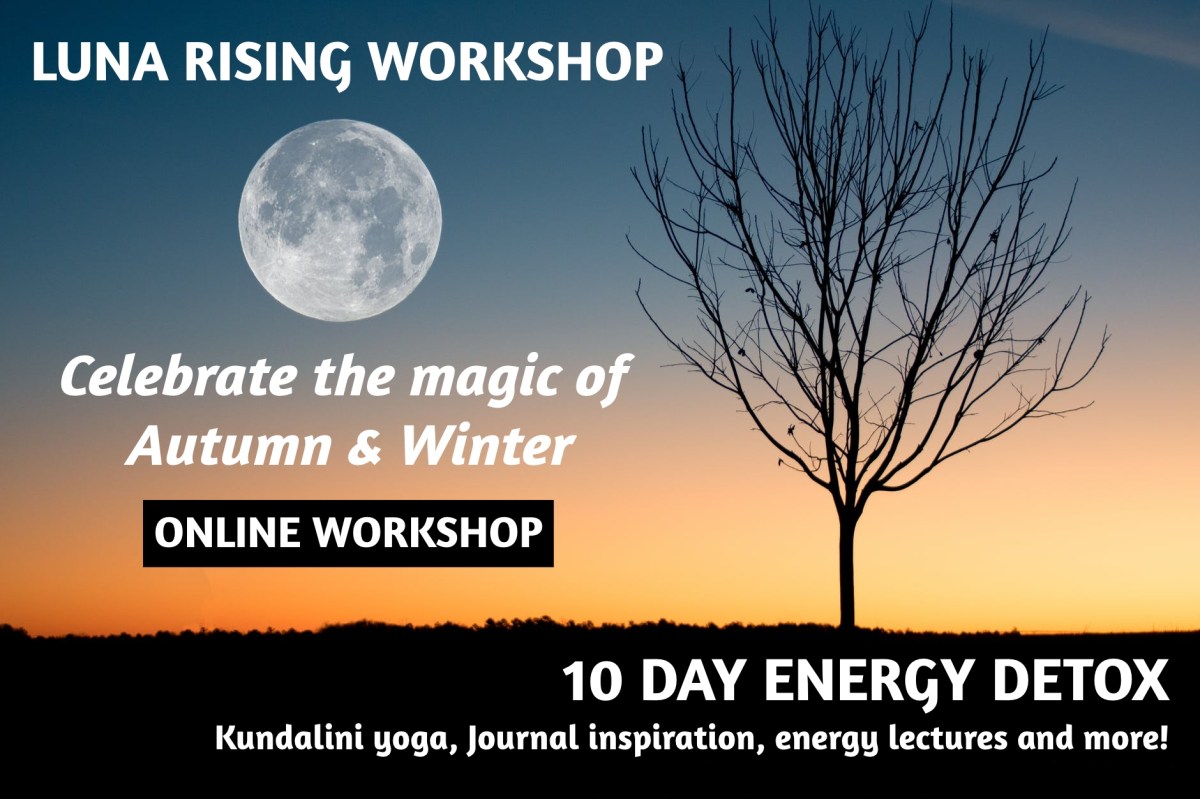 LUNA RISING WORKSHOP

Celebrate the magic of Autumn & Winter

ONLINE WORKSHOP

10 DAY ENERGY DETOX

Kundalini yoga, Journal inspiration, energy lectures and more!